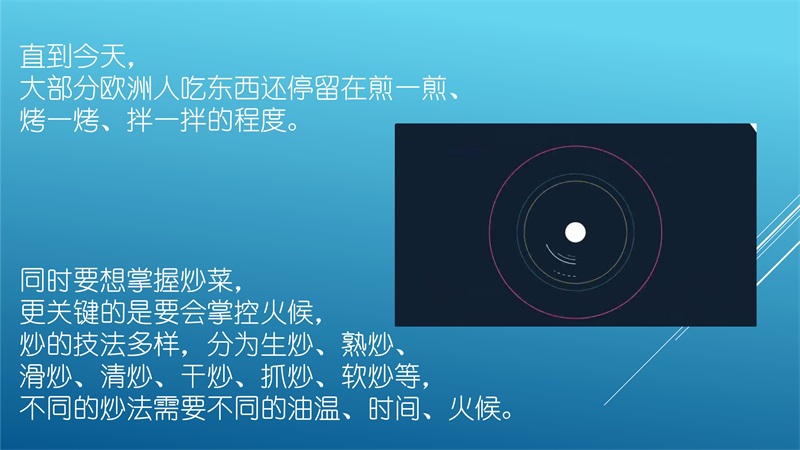 直到今天，
大部分欧洲人吃东西还停留在煎一煎、
烤一烤、拌一拌的程度。

同时要想掌握炒菜，
更关键的是要会掌控火候，
炒的技法多样，分为生炒、熟炒、
滑炒、清炒、干炒、抓炒、软炒等，
不同的炒法需要不同的油温、时间、火候。